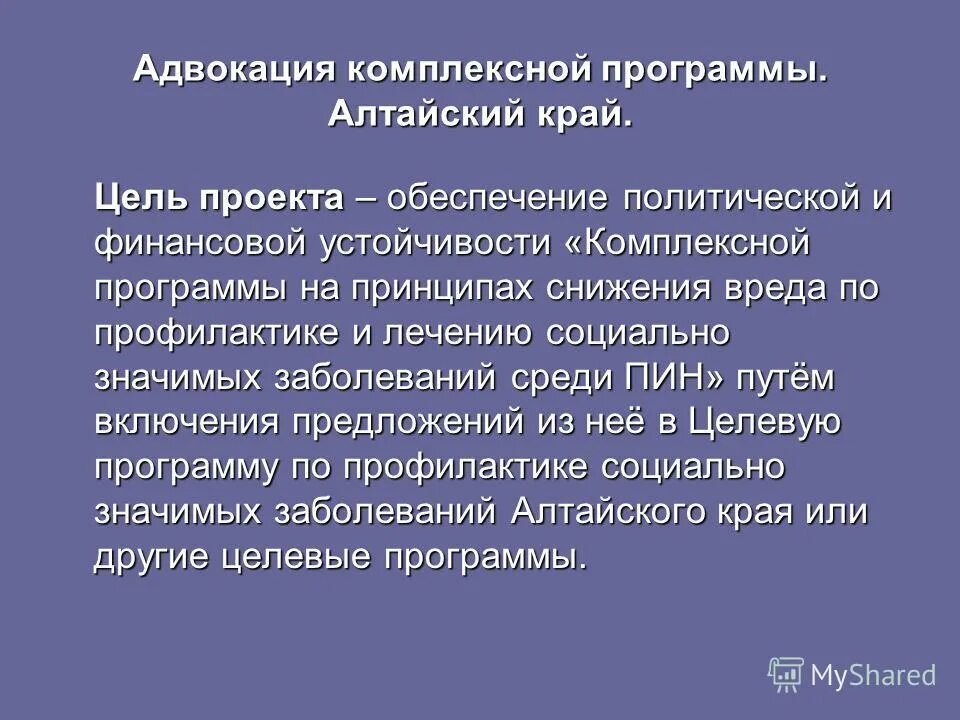 Адвокация комплексной программы. Алтайский край.

Цель проекта – обеспечение политической и финансовой устойчивости «Комплексной программы на принципах снижения вреда по профилактике и лечению социально значимых заболеваний среди ПИН» путём включения предложений из неё в Целевую программу по профилактике социально значимых заболеваний Алтайского края или другие целевые программы.

MyShared